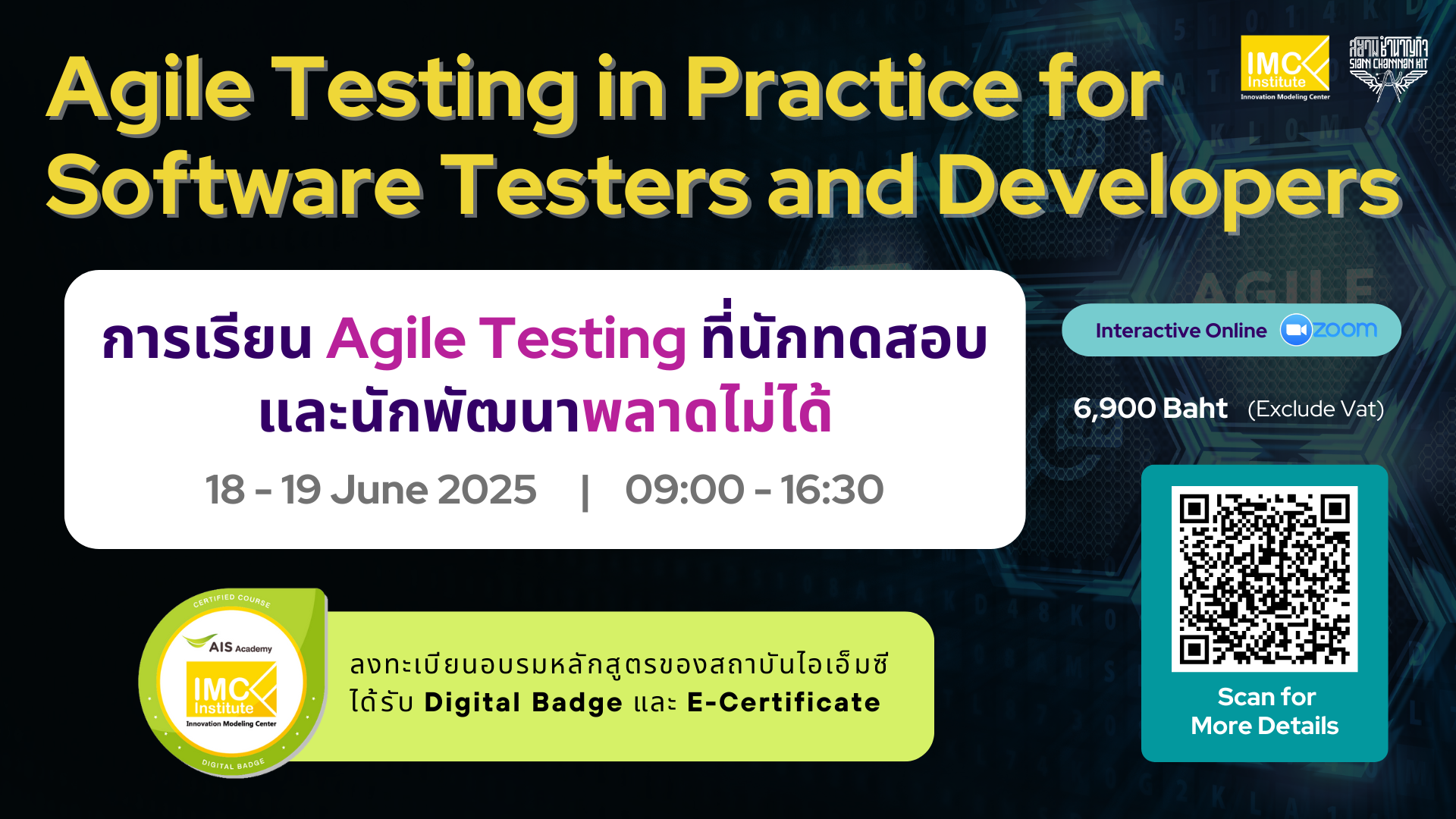 Agile Testing in Practice for Software Testers and Developers

IMC Institute
Innovation Modeling Center

สยามชำนาญกิจ
SIAM CHAMNAN KIT

การเรียน Agile Testing ที่นักทดสอบและนักพัฒนาพลาดไม่ได้

18 - 19 June 2025 | 09:00 - 16:30

Interactive Online zoom

6,900 Baht (Exclude Vat)

CERTIFIED COURSE
AIS Academy
IMC Institute
Innovation Modeling Center
DIGITAL BADGE

ลงทะเบียนอบรมหลักสูตรของสถาบันไอเอ็มซี ได้รับ Digital Badge และ E-Certificate

Scan for More Details